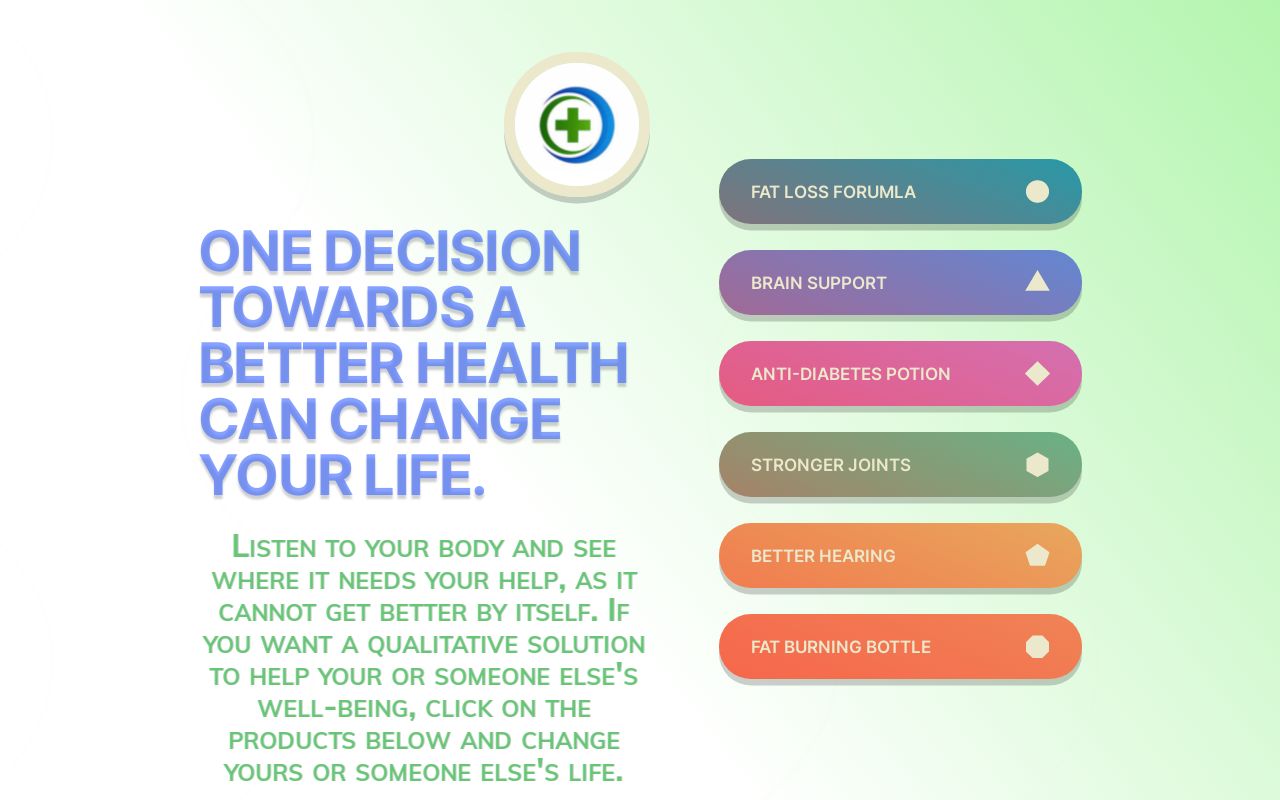 ONE DECISION TOWARDS A BETTER HEALTH CAN CHANGE YOUR LIFE.

Listen to your body and see where it needs your help, as it cannot get better by itself. If you want a qualitative solution to help your or someone else's well-being, click on the products below and change yours or someone else's life.

FAT LOSS FORUMLA

BRAIN SUPPORT

ANTI-DIABETES POTION

STRONGER JOINTS

BETTER HEARING

FAT BURNING BOTTLE